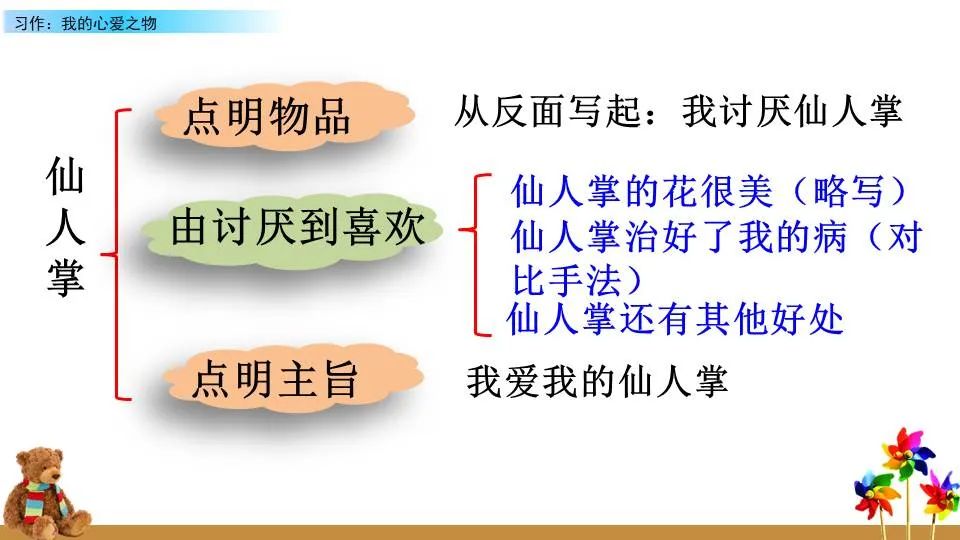 习作：我的心爱之物

仙人掌

点明物品　从反面写起：我讨厌仙人掌

由讨厌到喜欢

仙人掌的花很美（略写）
仙人掌治好了我的病（对比手法）
仙人掌还有其他好处

点明主旨　我爱我的仙人掌